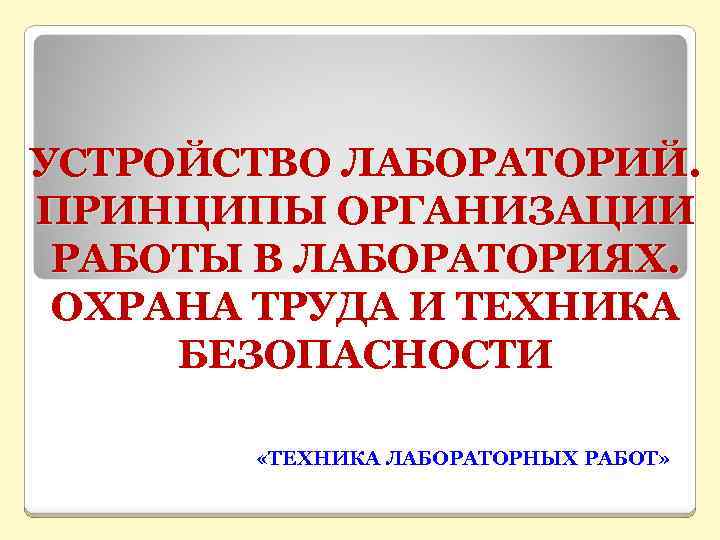 УСТРОЙСТВО ЛАБОРАТОРИЙ. ПРИНЦИПЫ ОРГАНИЗАЦИИ РАБОТЫ В ЛАБОРАТОРИЯХ. ОХРАНА ТРУДА И ТЕХНИКА БЕЗОПАСНОСТИ

«ТЕХНИКА ЛАБОРАТОРНЫХ РАБОТ»